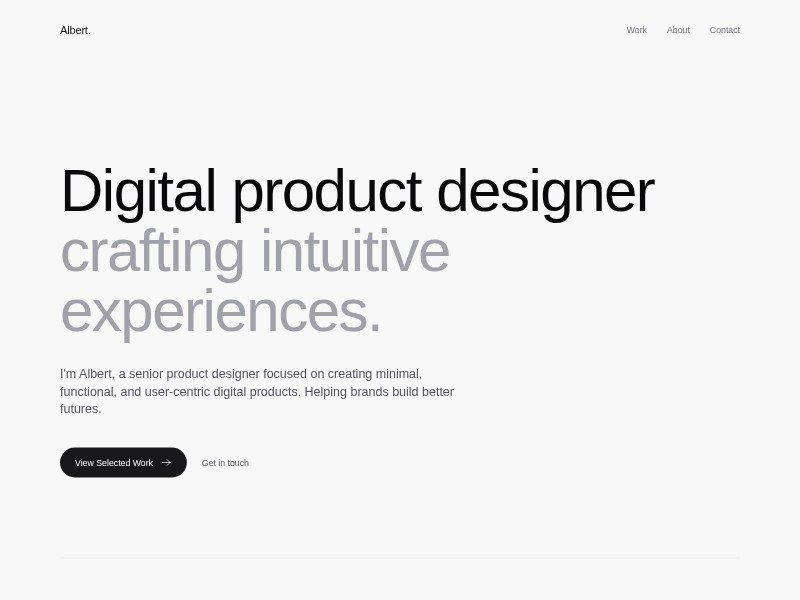 Albert.

Work About Contact

Digital product designer crafting intuitive experiences.

I'm Albert, a senior product designer focused on creating minimal, functional, and user-centric digital products. Helping brands build better futures.

View Selected Work →

Get in touch